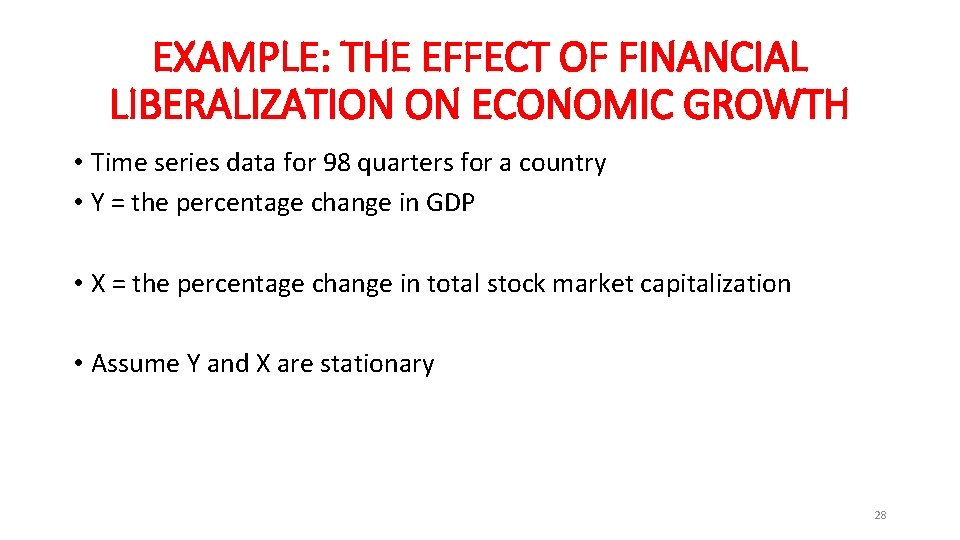 EXAMPLE: THE EFFECT OF FINANCIAL LIBERALIZATION ON ECONOMIC GROWTH

• Time series data for 98 quarters for a country
• Y = the percentage change in GDP

• X = the percentage change in total stock market capitalization

• Assume Y and X are stationary

28